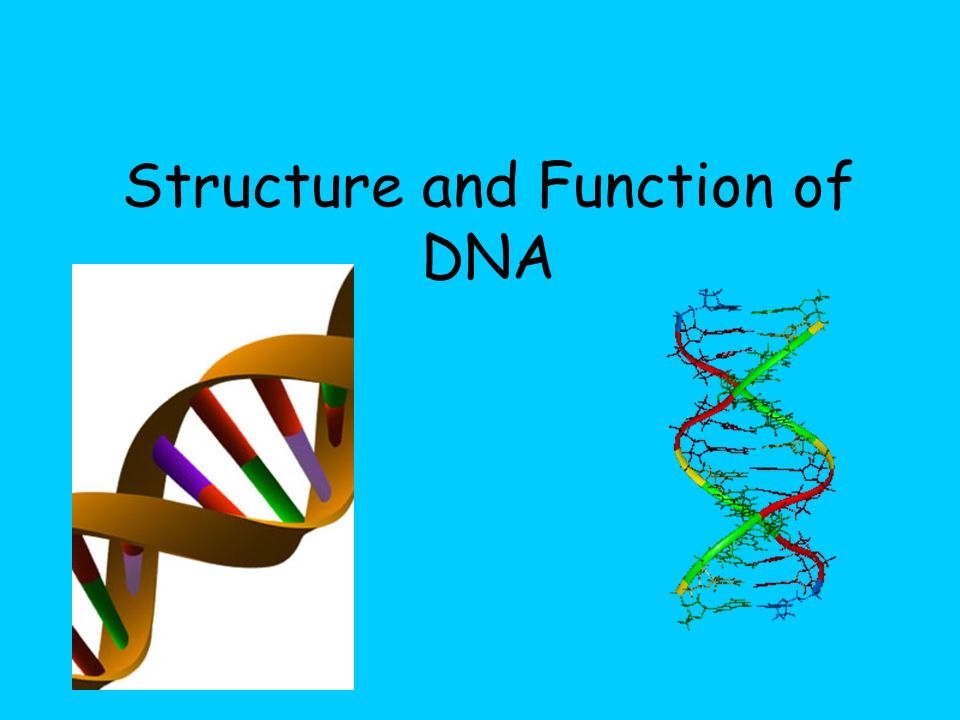 Structure and Function of DNA